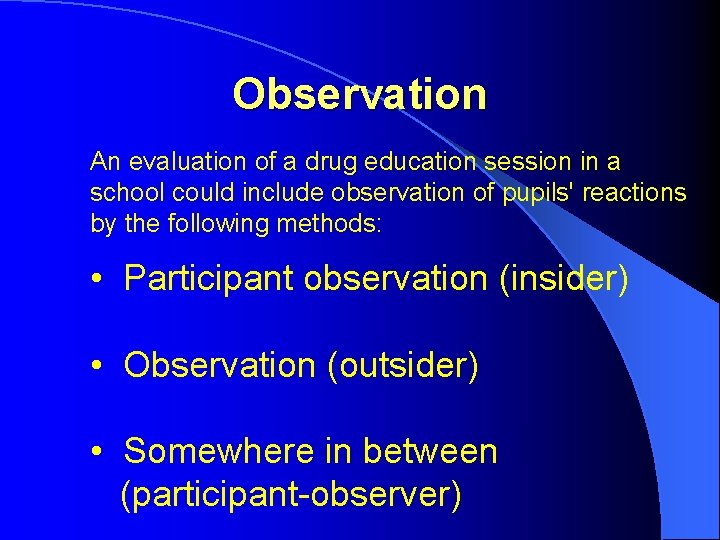 Observation

An evaluation of a drug education session in a school could include observation of pupils' reactions by the following methods:

• Participant observation (insider)

• Observation (outsider)

• Somewhere in between (participant-observer)